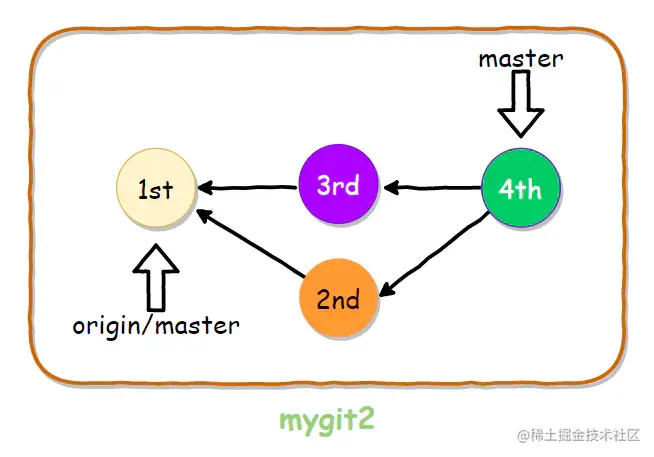 master

1st

3rd

4th

2nd

origin/master

mygit2

@稀土掘金技术社区